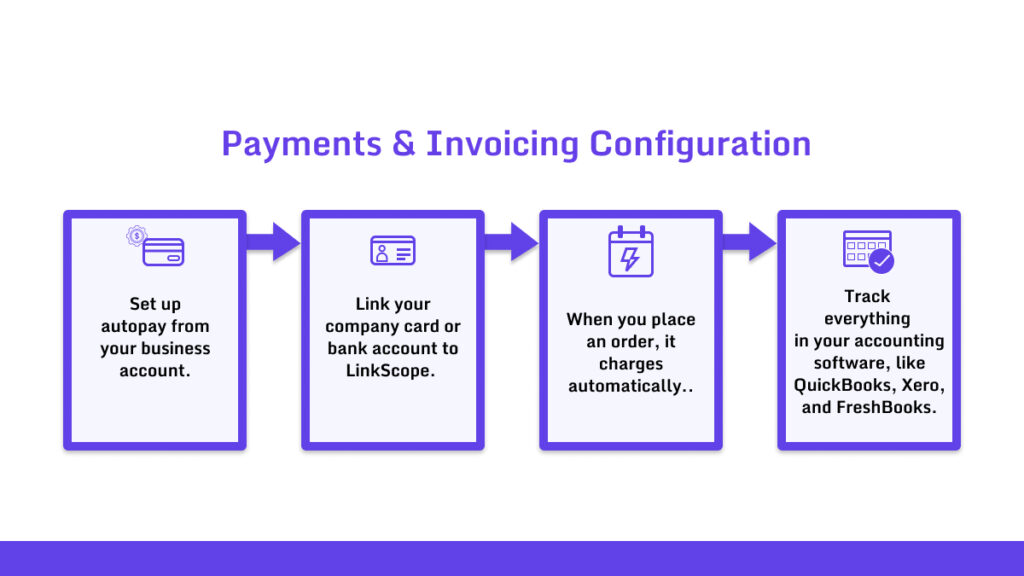 Payments & Invoicing Configuration

Set up autopay from your business account.

Link your company card or bank account to LinkScope.

When you place an order, it charges automatically..

Track everything in your accounting software, like QuickBooks, Xero, and FreshBooks.